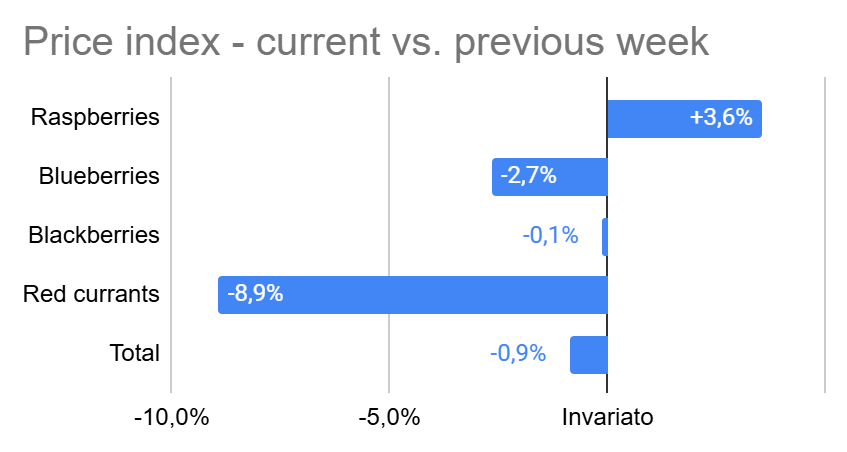 Price index - current vs. previous week

Raspberries
+3,6%
Blueberries
-2,7%
Blackberries
-0,1%
Red currants
-8,9%
Total
-0,9%

-10,0%
-5,0%
Invariato